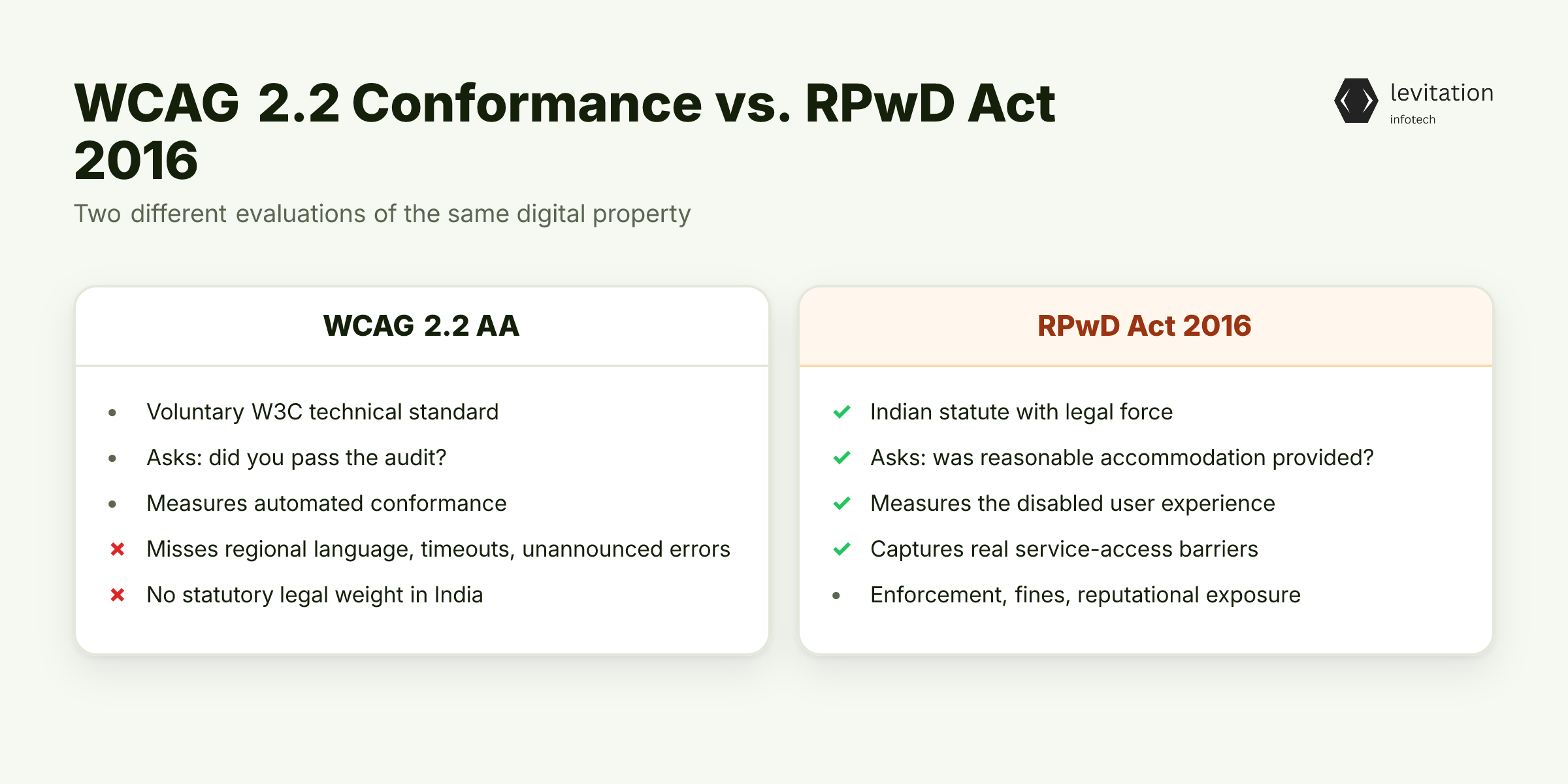 WCAG 2.2 Conformance vs. RPwD Act 2016

levitation
infotech

Two different evaluations of the same digital property

WCAG 2.2 AA

• Voluntary W3C technical standard
• Asks: did you pass the audit?
• Measures automated conformance
✗ Misses regional language, timeouts, unannounced errors
✗ No statutory legal weight in India

RPwD Act 2016

✓ Indian statute with legal force
✓ Asks: was reasonable accommodation provided?
✓ Measures the disabled user experience
✓ Captures real service-access barriers
• Enforcement, fines, reputational exposure